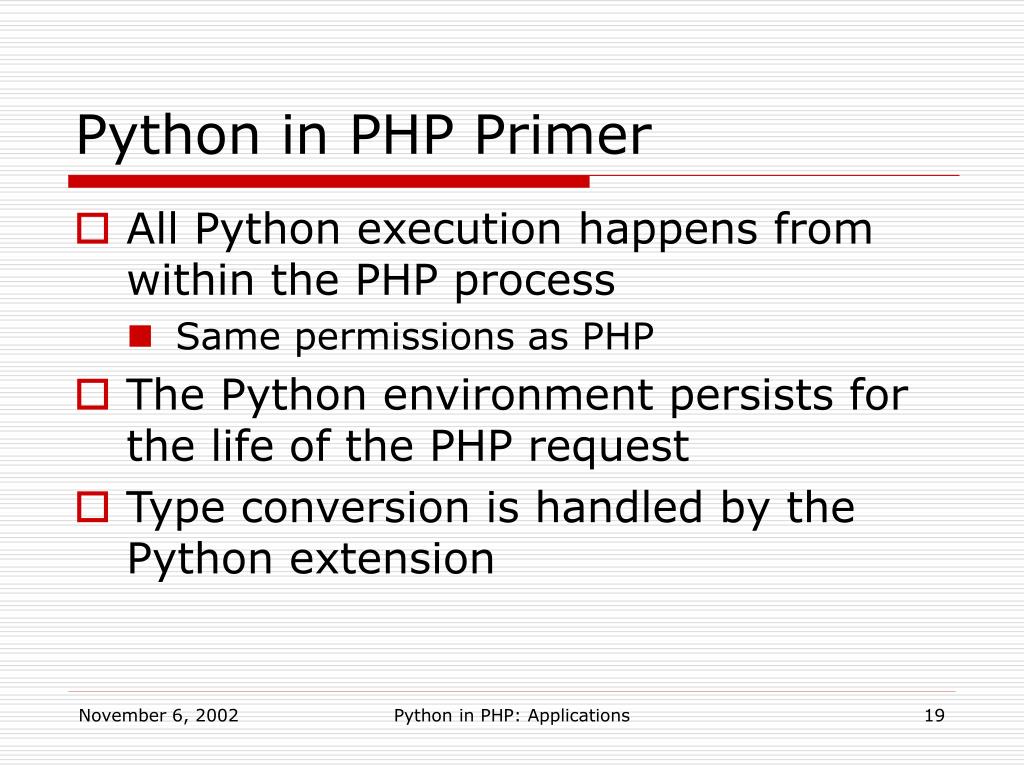 Python in PHP Primer

All Python execution happens from within the PHP process

Same permissions as PHP

The Python environment persists for the life of the PHP request

Type conversion is handled by the Python extension

November 6, 2002

Python in PHP: Applications

19